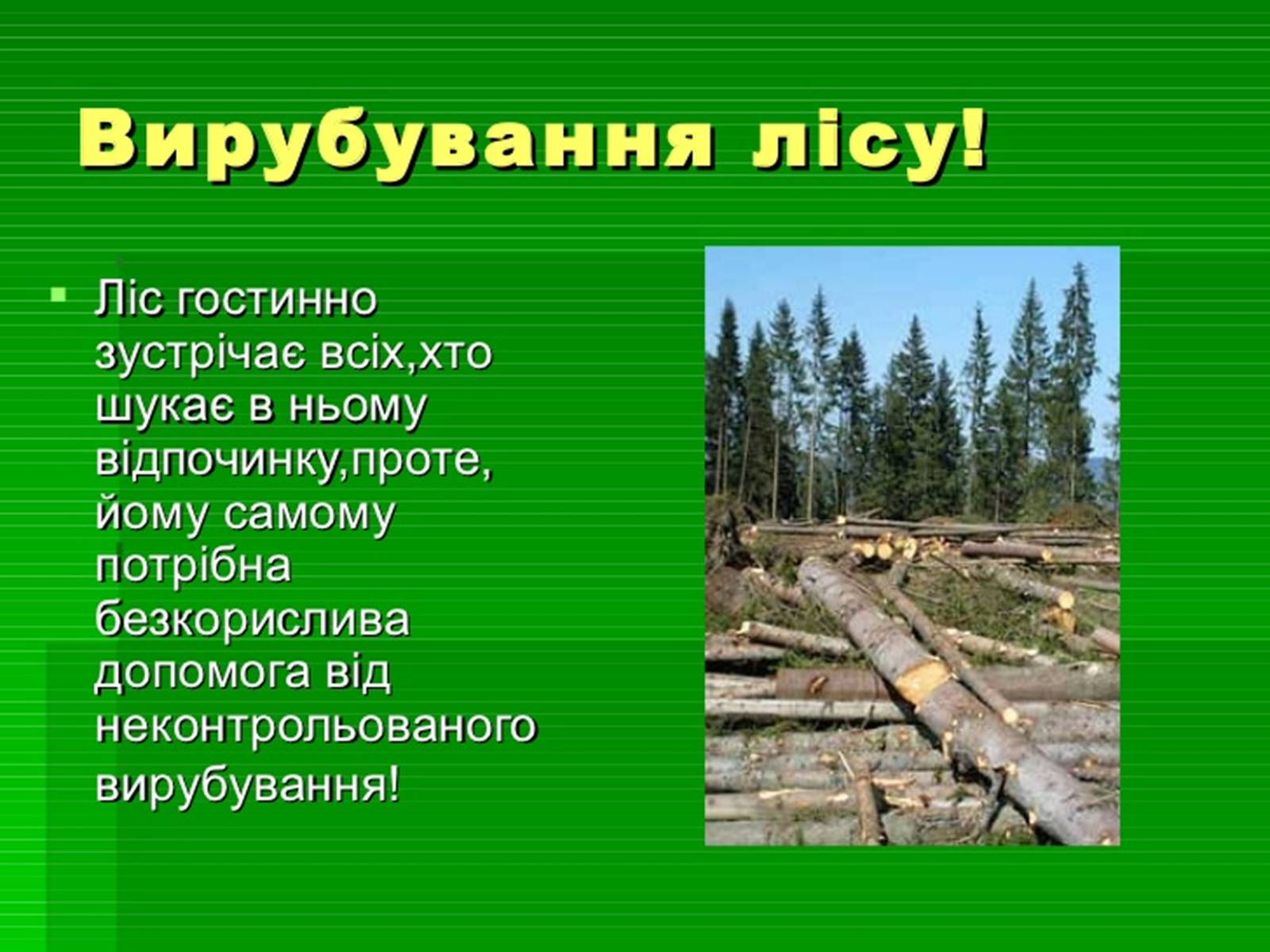 Вирубування лісу!

Ліс гостинно зустрічає всіх,хто шукає в ньому відпочинку,проте, йому самому потрібна безкорислива допомога від неконтрольованого вирубування!